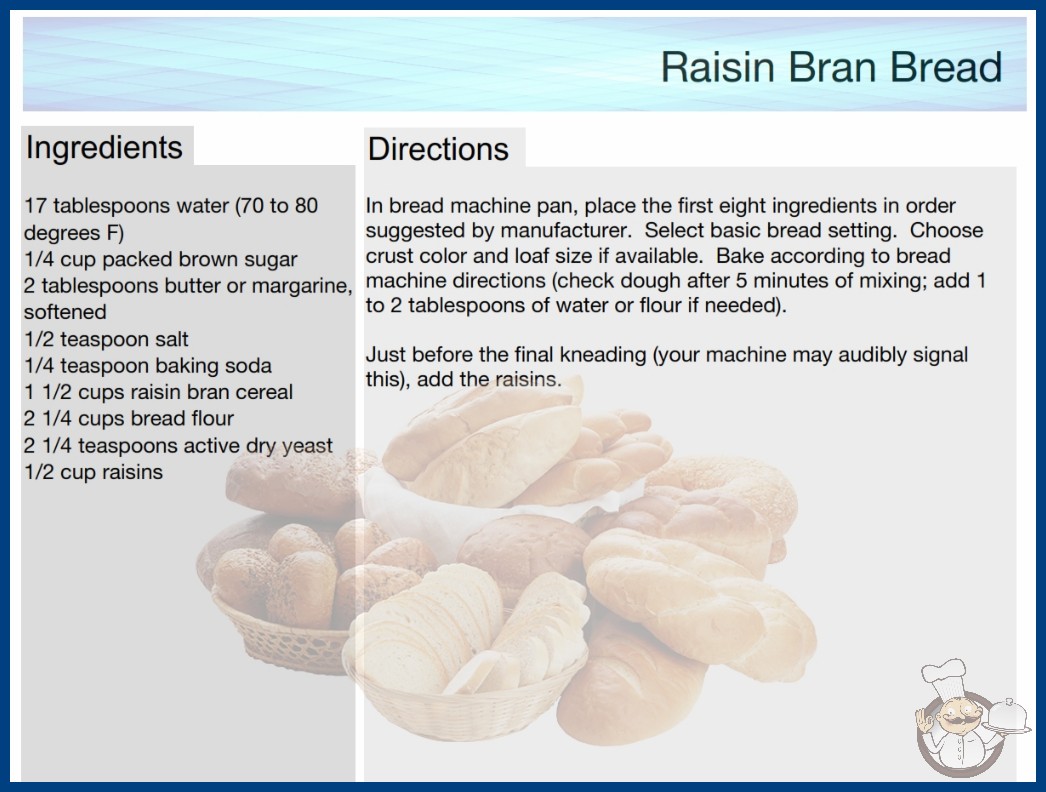 Raisin Bran Bread

Ingredients

17 tablespoons water (70 to 80 degrees F)
1/4 cup packed brown sugar
2 tablespoons butter or margarine, softened
1/2 teaspoon salt
1/4 teaspoon baking soda
1 1/2 cups raisin bran cereal
2 1/4 cups bread flour
2 1/4 teaspoons active dry yeast
1/2 cup raisins

Directions

In bread machine pan, place the first eight ingredients in order suggested by manufacturer. Select basic bread setting. Choose crust color and loaf size if available. Bake according to bread machine directions (check dough after 5 minutes of mixing; add 1 to 2 tablespoons of water or flour if needed).

Just before the final kneading (your machine may audibly signal this), add the raisins.